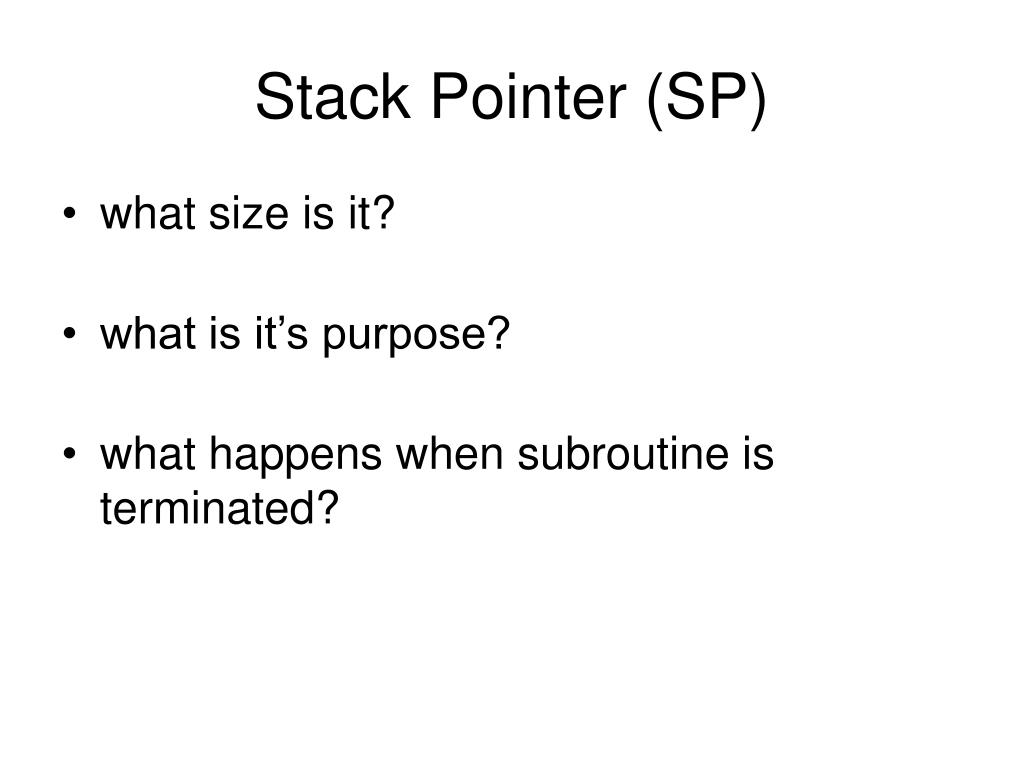 Stack Pointer (SP)

• what size is it?

• what is it’s purpose?

• what happens when subroutine is terminated?